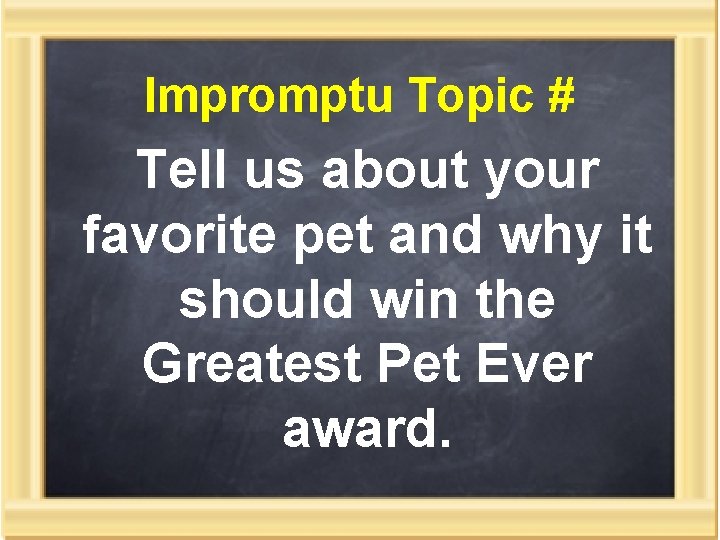 Impromptu Topic #

Tell us about your favorite pet and why it should win the Greatest Pet Ever award.